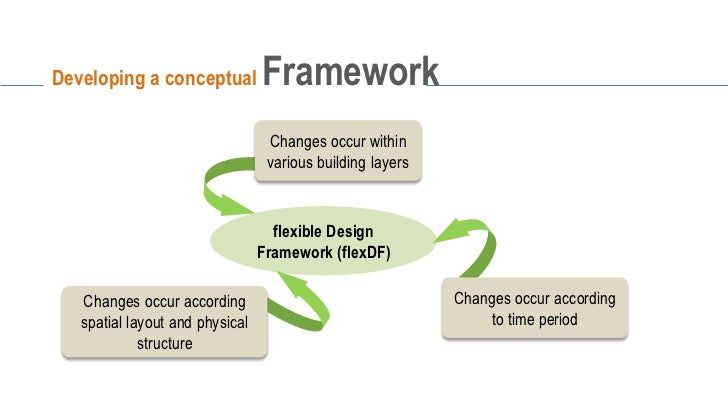 Developing a conceptual Framework

Changes occur within various building layers

flexible Design Framework (flexDF)

Changes occur according spatial layout and physical structure

Changes occur according to time period